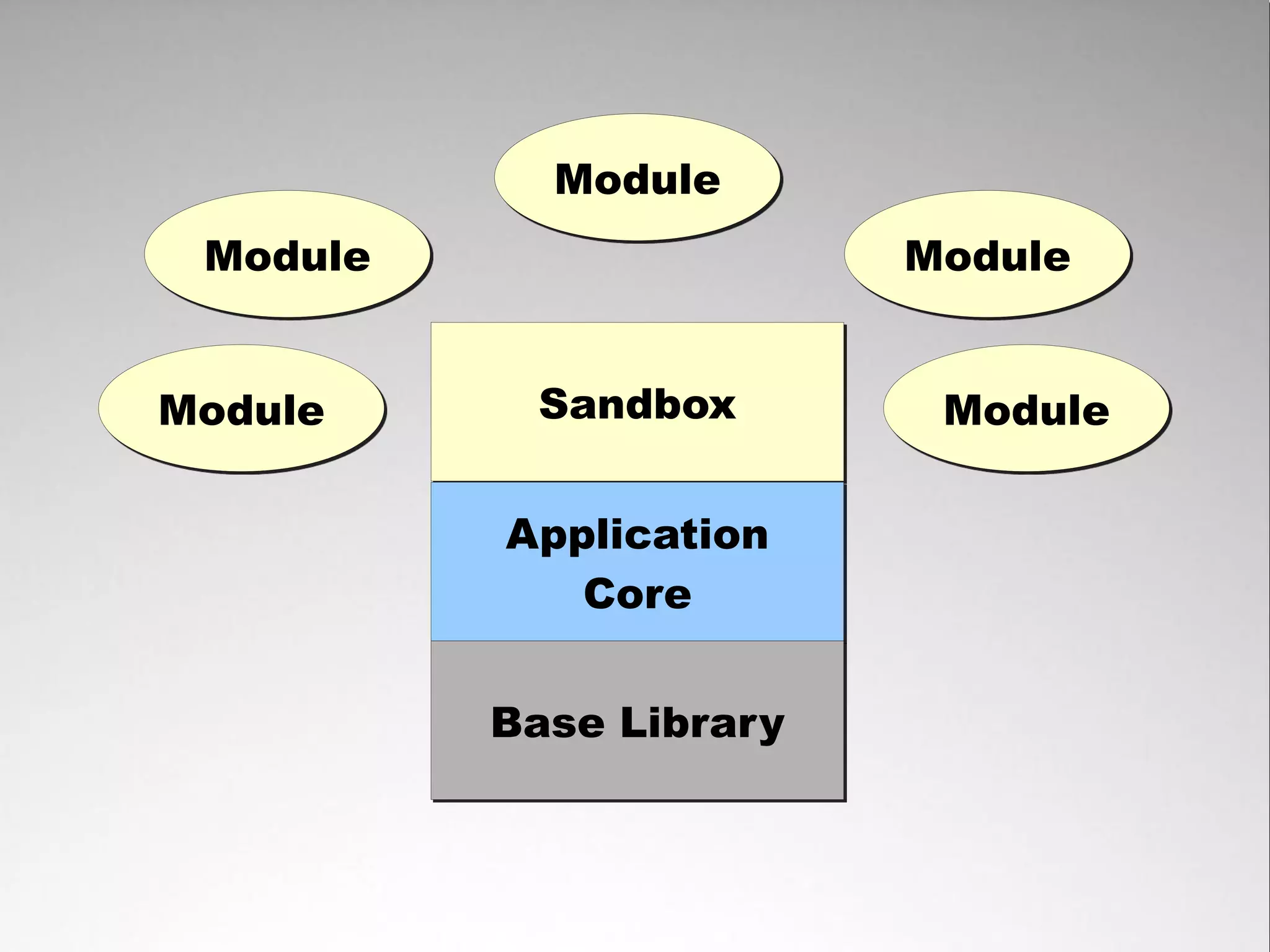 Module

Module

Module

Module

Module

Sandbox

Application Core

Base Library